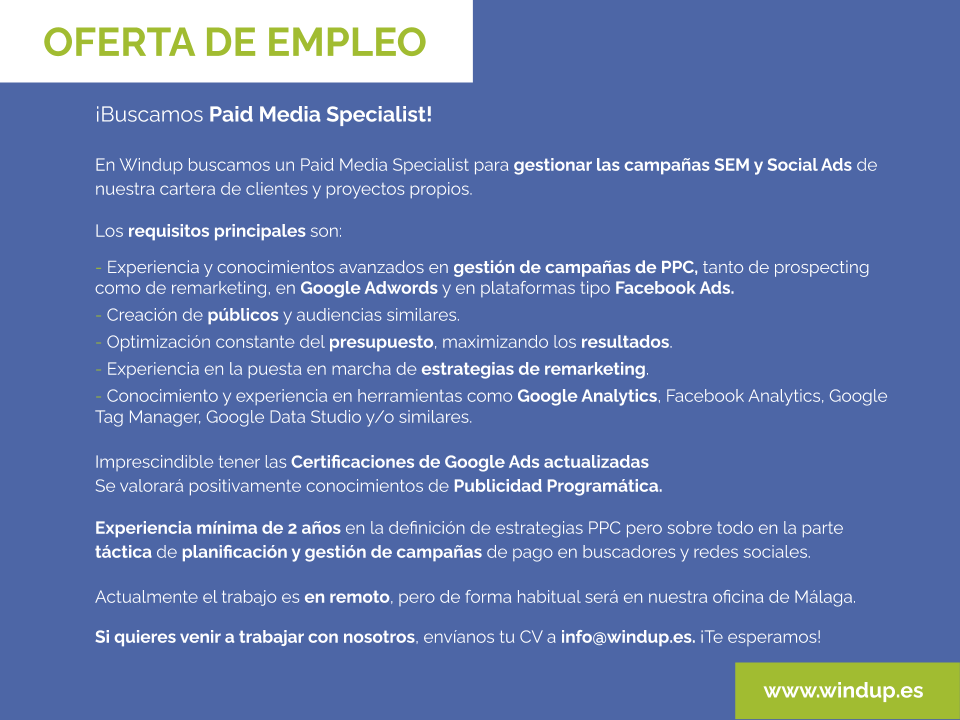 OFERTA DE EMPLEO

¡Buscamos Paid Media Specialist!

En Windup buscamos un Paid Media Specialist para gestionar las campañas SEM y Social Ads de nuestra cartera de clientes y proyectos propios.

Los requisitos principales son:

- Experiencia y conocimientos avanzados en gestión de campañas de PPC, tanto de prospecting como de remarketing, en Google Adwords y en plataformas tipo Facebook Ads.
- Creación de públicos y audiencias similares.
- Optimización constante del presupuesto, maximizando los resultados.
- Experiencia en la puesta en marcha de estrategias de remarketing.
- Conocimiento y experiencia en herramientas como Google Analytics, Facebook Analytics, Google Tag Manager, Google Data Studio y/o similares.

Imprescindible tener las Certificaciones de Google Ads actualizadas
Se valorará positivamente conocimientos de Publicidad Programática.

Experiencia mínima de 2 años en la definición de estrategias PPC pero sobre todo en la parte táctica de planificación y gestión de campañas de pago en buscadores y redes sociales.

Actualmente el trabajo es en remoto, pero de forma habitual será en nuestra oficina de Málaga.

Si quieres venir a trabajar con nosotros, envíanos tu CV a info@windup.es. ¡Te esperamos!

www.windup.es